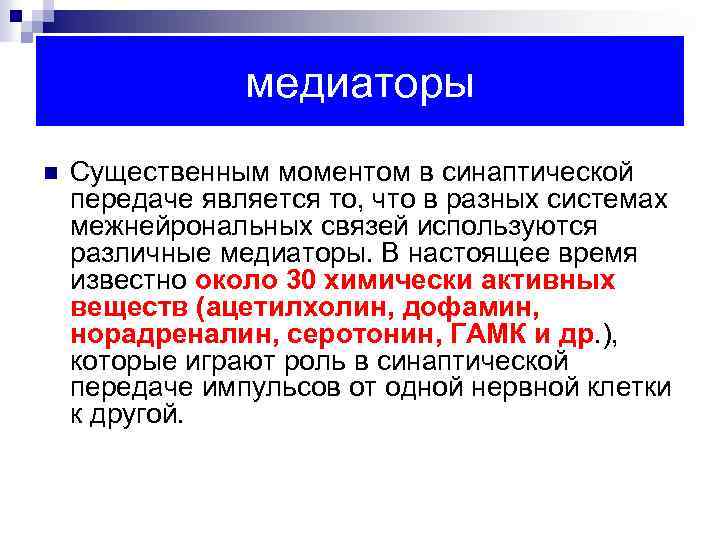 медиаторы

Существенным моментом в синаптической передаче является то, что в разных системах межнейрональных связей используются различные медиаторы. В настоящее время известно около 30 химически активных веществ (ацетилхолин, дофамин, норадреналин, серотонин, ГАМК и др.), которые играют роль в синаптической передаче импульсов от одной нервной клетки к другой.